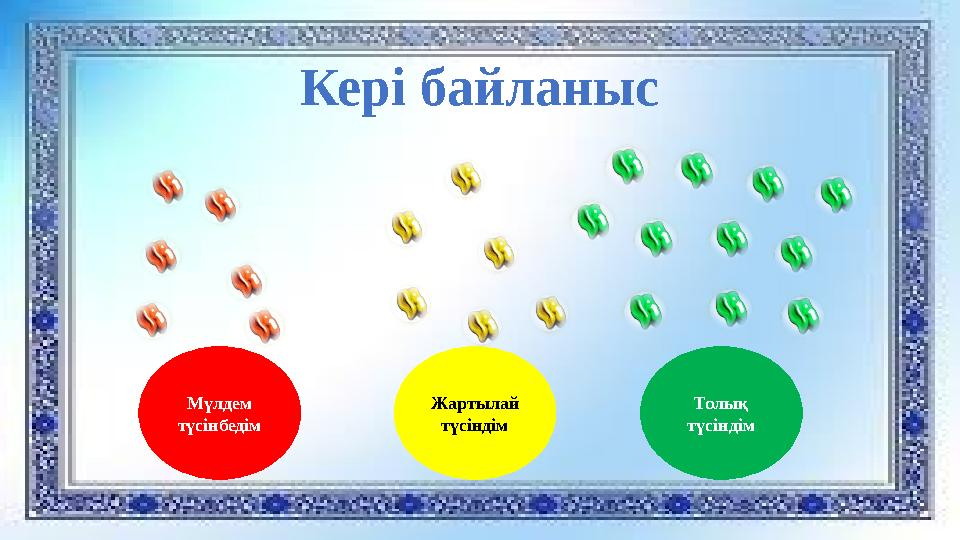 Кері байланыс

Мүлдем түсінбедім

Жартылай түсіндім

Толық түсіндім